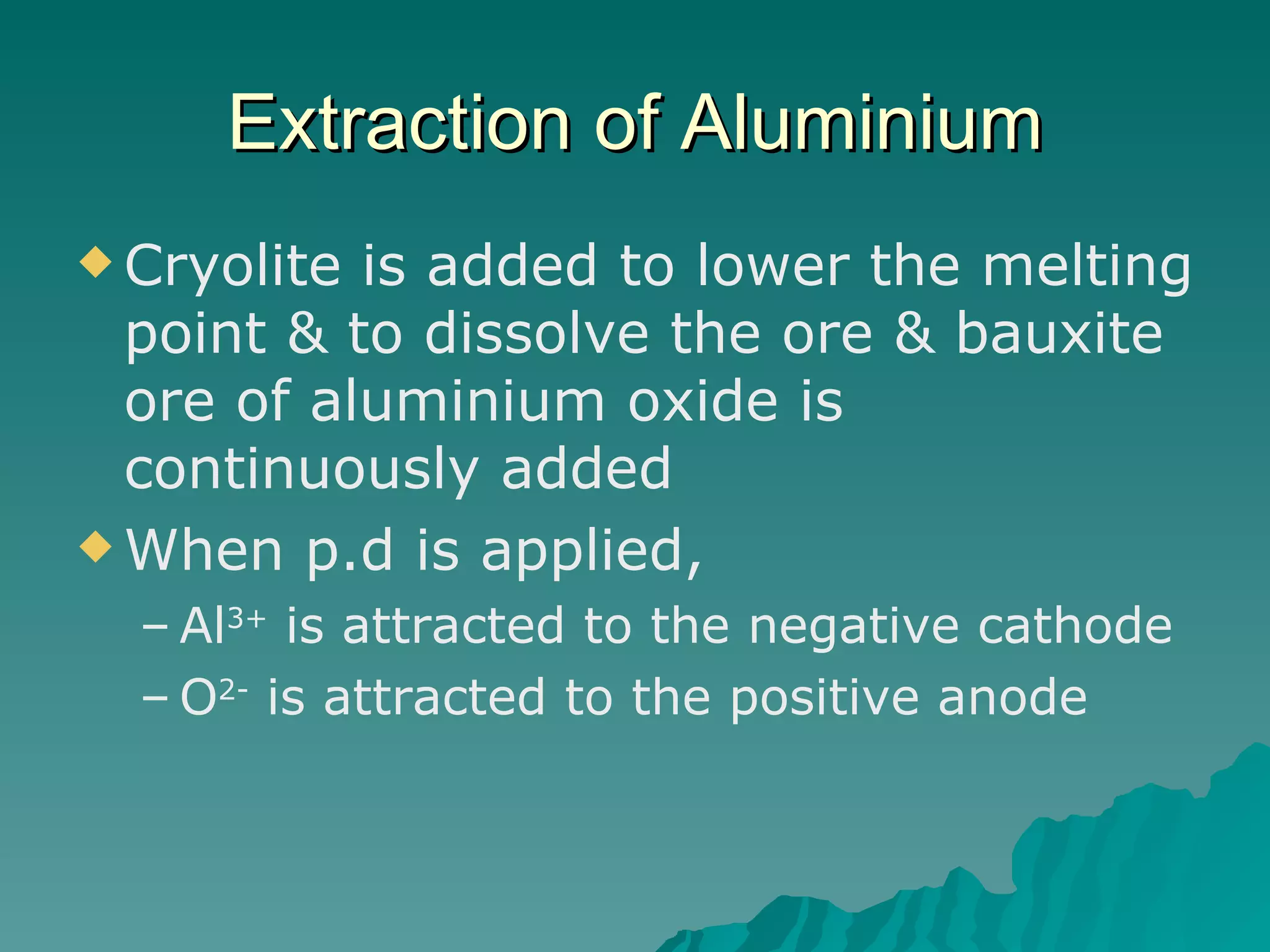 Extraction of Aluminium

◆ Cryolite is added to lower the melting point & to dissolve the ore & bauxite ore of aluminium oxide is continuously added

◆ When p.d is applied,

– $Al^{3+}$ is attracted to the negative cathode

– $O^{2-}$ is attracted to the positive anode